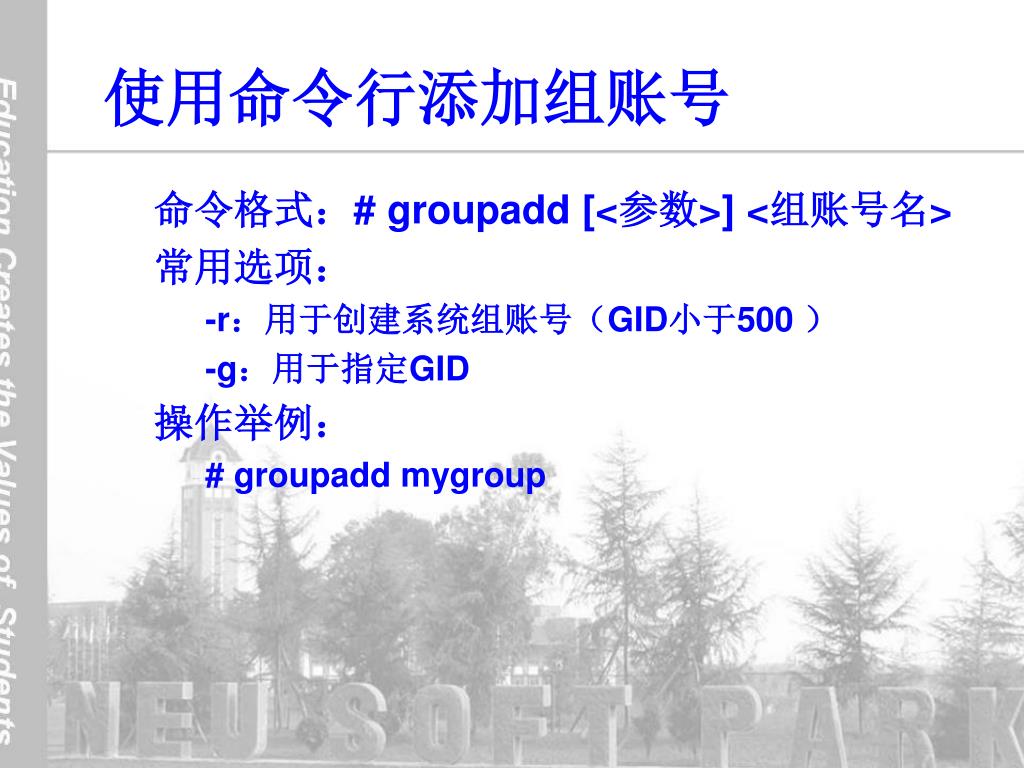 Education Creates the Values of Students

使用命令行添加组账号

命令格式：# groupadd [<参数>] <组账号名>
常用选项：
-r：用于创建系统组账号（GID小于500 ）
-g：用于指定GID
操作举例：
# groupadd mygroup

NEUSOFT PARK